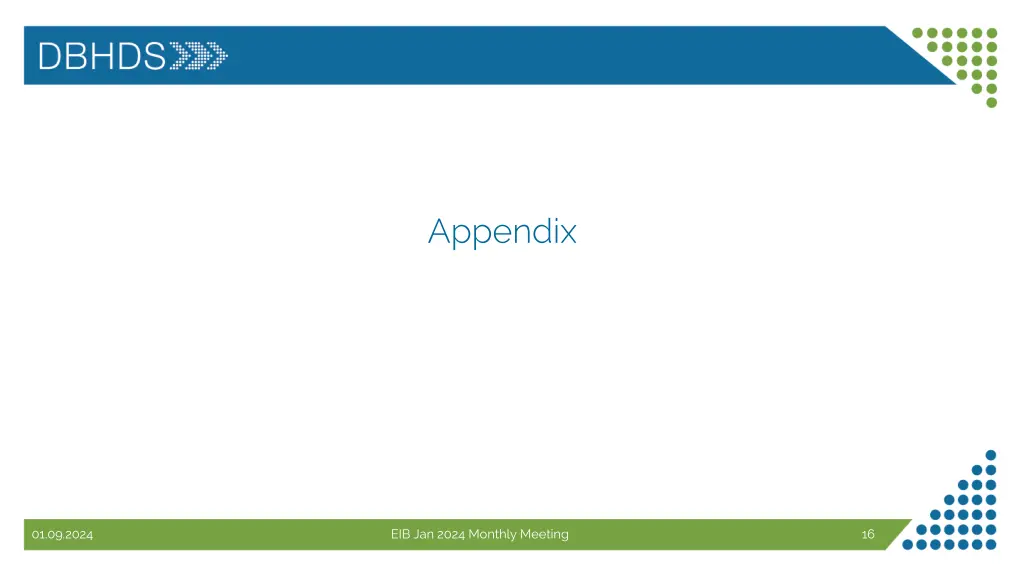 DBHDS

Appendix

01.09.2024

EIB Jan 2024 Monthly Meeting

16